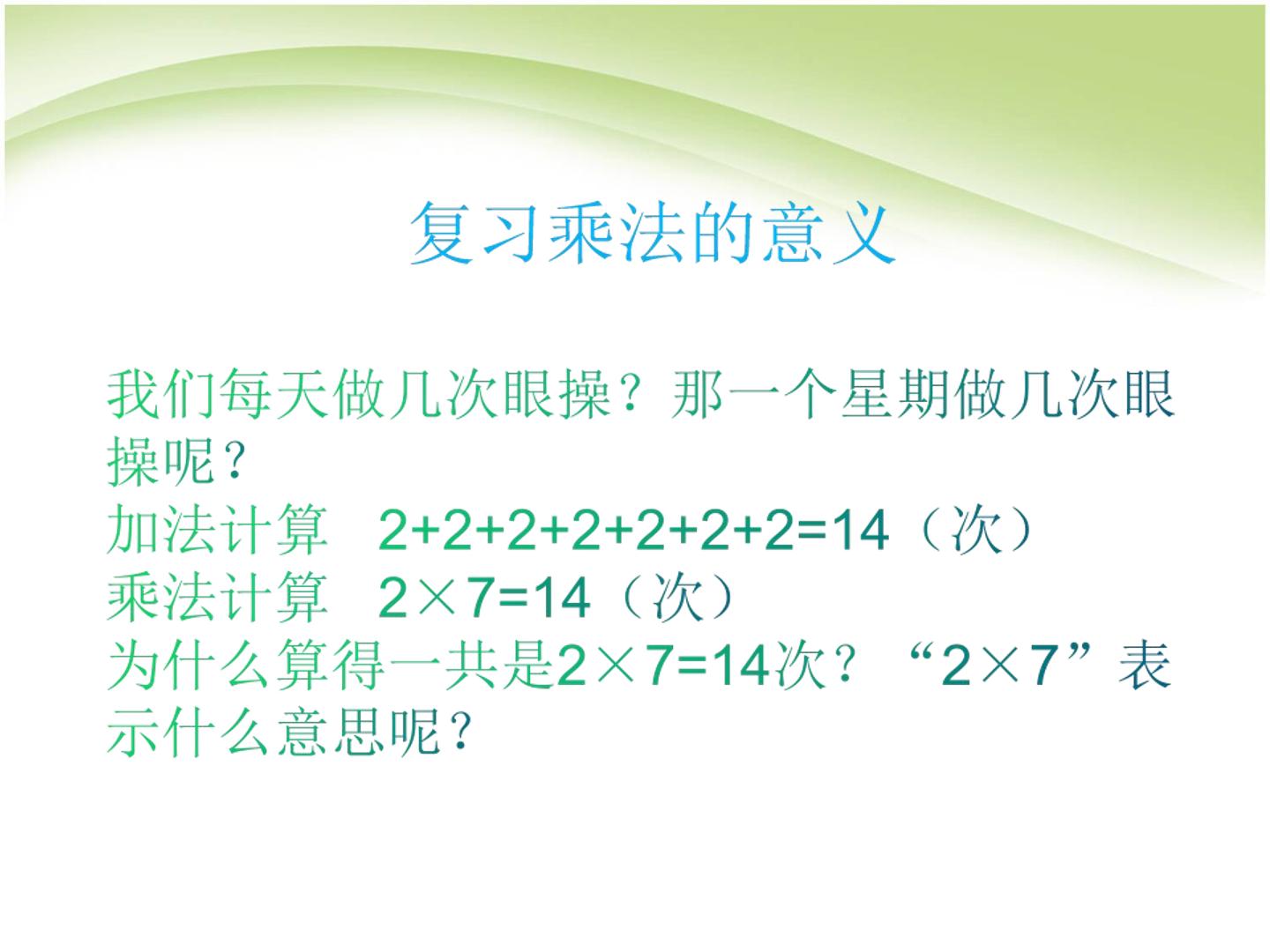 复习乘法的意义

我们每天做几次眼操？那一个星期做几次眼操呢？
加法计算 $2+2+2+2+2+2+2=14$（次）
乘法计算 $2\times7=14$（次）
为什么算得一共是$2\times7=14$次？“$2\times7$”表示什么意思呢？